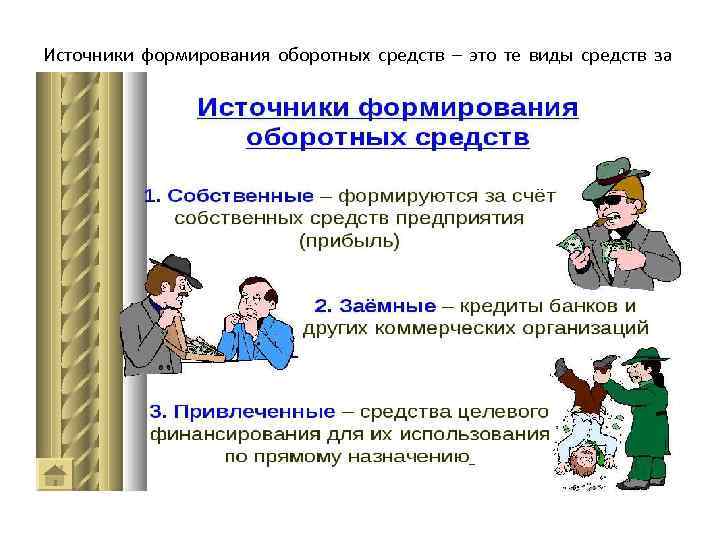 Источники формирования оборотных средств – это те виды средств за

Источники формирования оборотных средств

1. Собственные – формируются за счёт собственных средств предприятия (прибыль)

2. Заёмные – кредиты банков и других коммерческих организаций

3. Привлеченные – средства целевого финансирования для их использования по прямому назначению